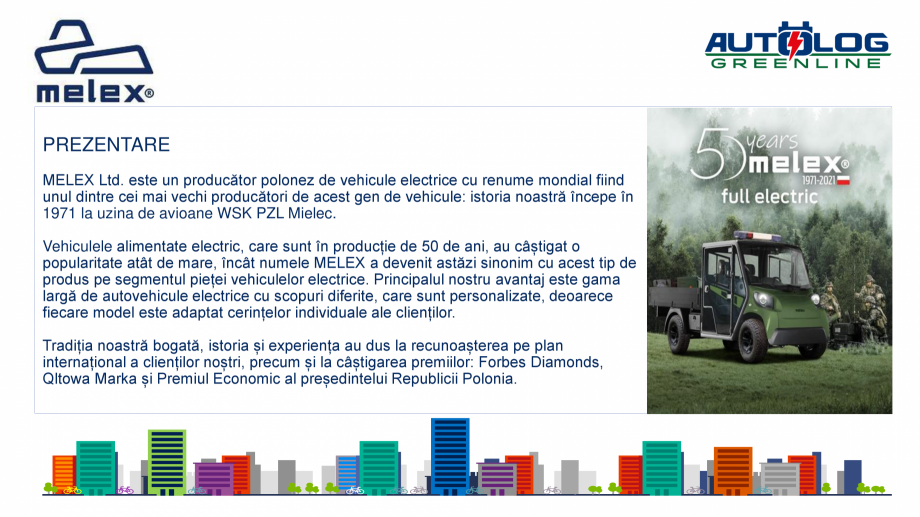 melex®

AUTOLOG
GREENLINE

PREZENTARE

MELEX Ltd. este un producător polonez de vehicule electrice cu renume mondial fiind unul dintre cei mai vechi producători de acest gen de vehicule: istoria noastră începe în 1971 la uzina de avioane WSK PZL Mielec.

Vehiculele alimentate electric, care sunt în producție de 50 de ani, au câștigat o popularitate atât de mare, încât numele MELEX a devenit astăzi sinonim cu acest tip de produs pe segmentul pieței vehiculelor electrice. Principalul nostru avantaj este gama largă de autovehicule electrice cu scopuri diferite, care sunt personalizate, deoarece fiecare model este adaptat cerințelor individuale ale clienților.

Tradiția noastră bogată, istoria și experiența au dus la recunoașterea pe plan internațional a clienților noștri, precum și la câștigarea premiilor: Forbes Diamonds, Qltowa Marka și Premiul Economic al președintelui Republicii Polonia.

50 years melex® 1971-2021
full electric